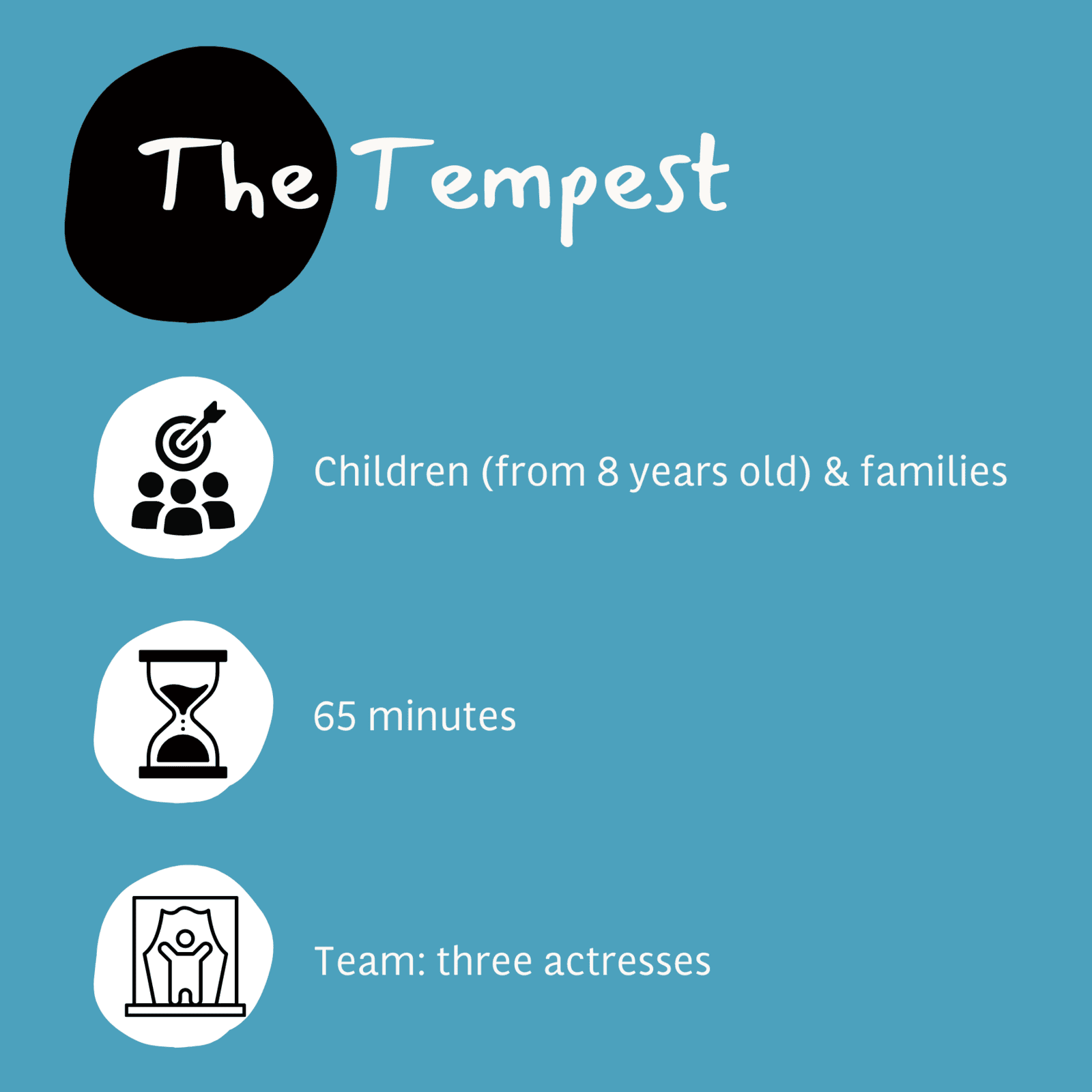 The Tempest

Children (from 8 years old) & families

65 minutes

Team: three actresses